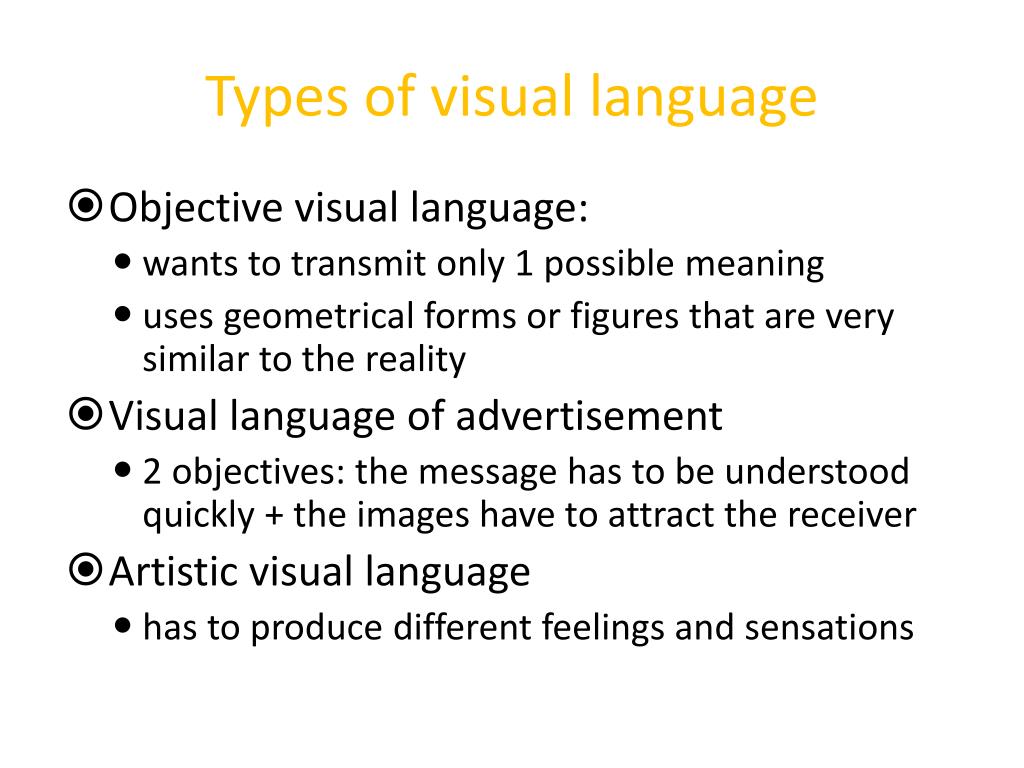 Types of visual language

Objective visual language:
- wants to transmit only 1 possible meaning
- uses geometrical forms or figures that are very similar to the reality

Visual language of advertisement
- 2 objectives: the message has to be understood quickly + the images have to attract the receiver

Artistic visual language
- has to produce different feelings and sensations